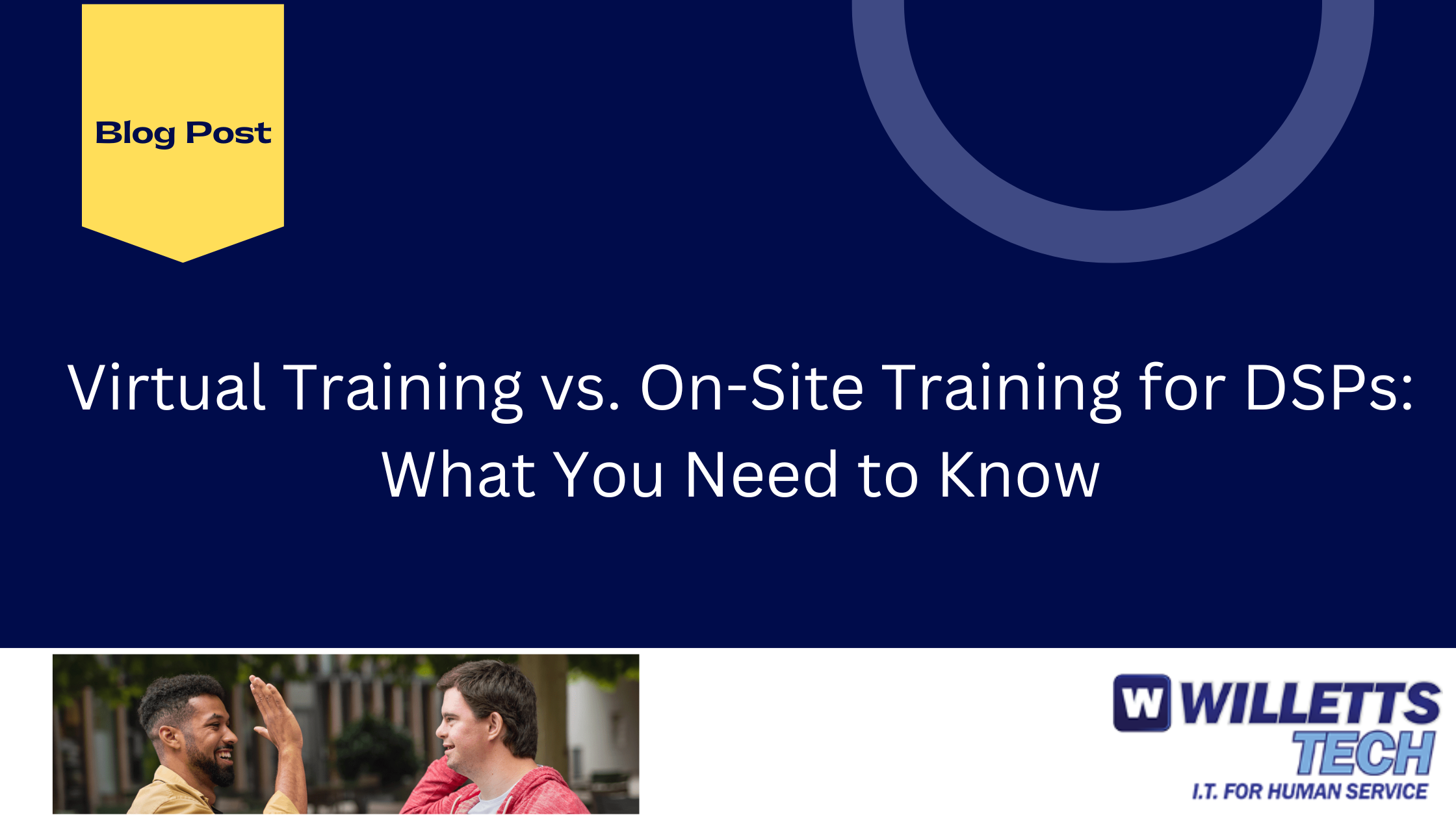 Blog Post

Virtual Training vs. On-Site Training for DSPs: What You Need to Know

W WILLETTS TECH
I.T. FOR HUMAN SERVICE